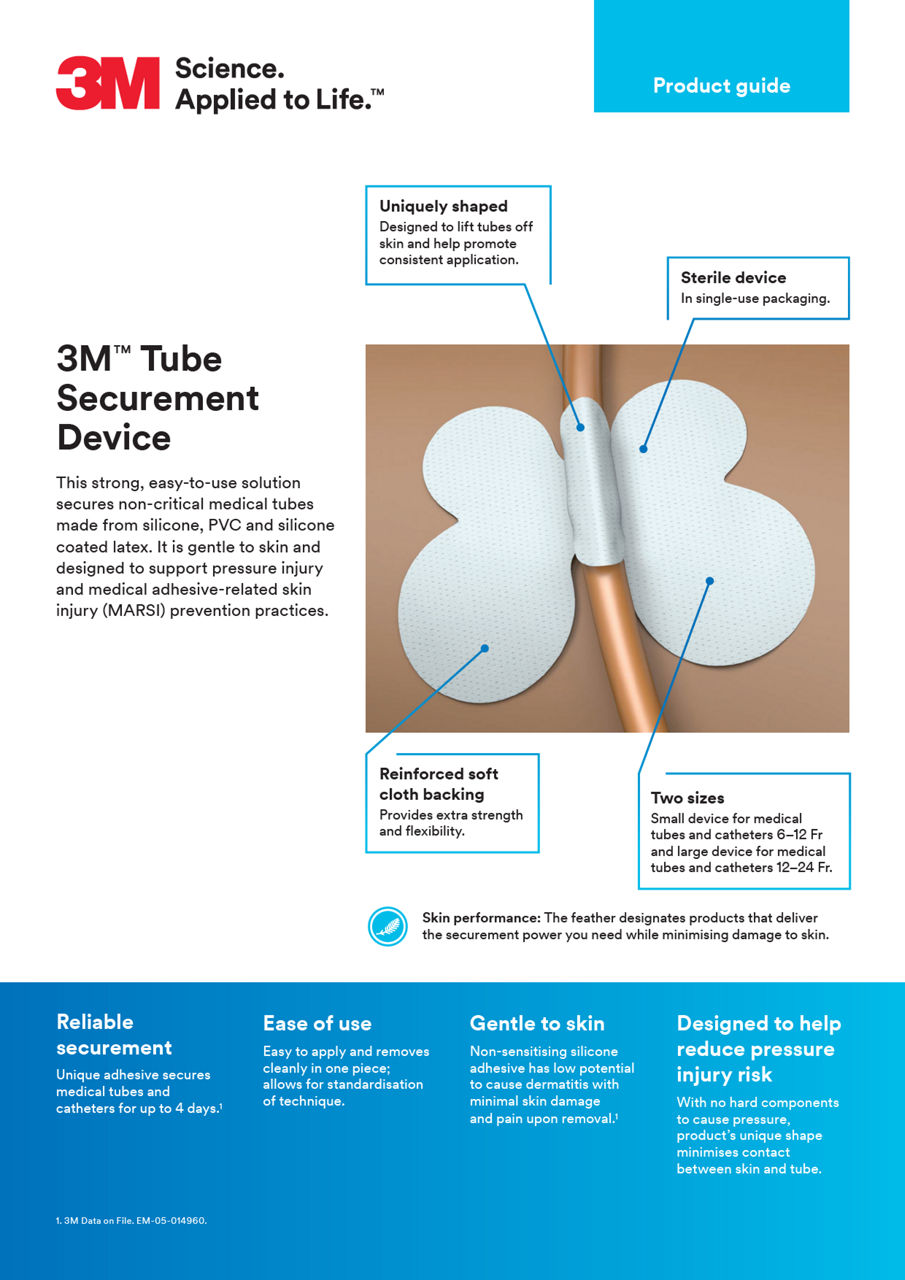 3M Science. Applied to Life.™

Product guide

3M™ Tube Securement Device

This strong, easy-to-use solution secures non-critical medical tubes made from silicone, PVC and silicone coated latex. It is gentle to skin and designed to support pressure injury and medical adhesive-related skin injury (MARSI) prevention practices.

Uniquely shaped
Designed to lift tubes off skin and help promote consistent application.

Sterile device
In single-use packaging.

Reinforced soft cloth backing
Provides extra strength and flexibility.

Two sizes
Small device for medical tubes and catheters 6–12 Fr and large device for medical tubes and catheters 12–24 Fr.

Skin performance: The feather designates products that deliver the securement power you need while minimising damage to skin.

Reliable securement
Unique adhesive secures medical tubes and catheters for up to 4 days.$^1$

Ease of use
Easy to apply and removes cleanly in one piece; allows for standardisation of technique.

Gentle to skin
Non-sensitising silicone adhesive has low potential to cause dermatitis with minimal skin damage and pain upon removal.$^1$

Designed to help reduce pressure injury risk
With no hard components to cause pressure, product's unique shape minimises contact between skin and tube.

1. 3M Data on File. EM-05-014960.